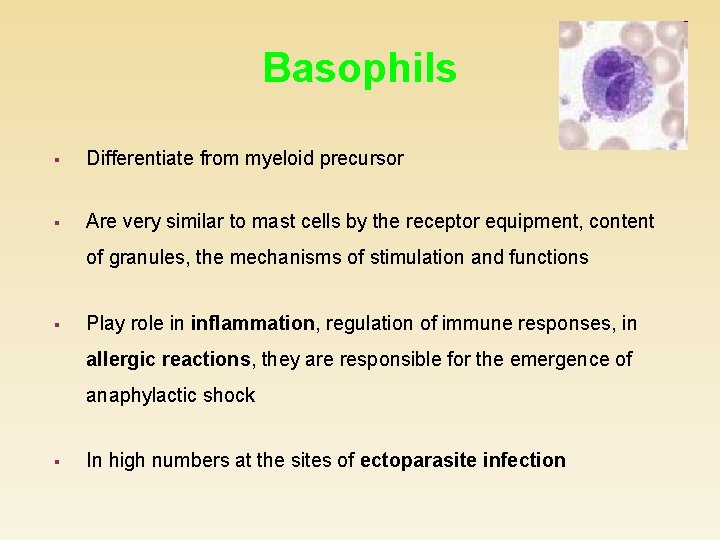 Basophils

▪ Differentiate from myeloid precursor

▪ Are very similar to mast cells by the receptor equipment, content of granules, the mechanisms of stimulation and functions

▪ Play role in inflammation, regulation of immune responses, in allergic reactions, they are responsible for the emergence of anaphylactic shock

▪ In high numbers at the sites of ectoparasite infection